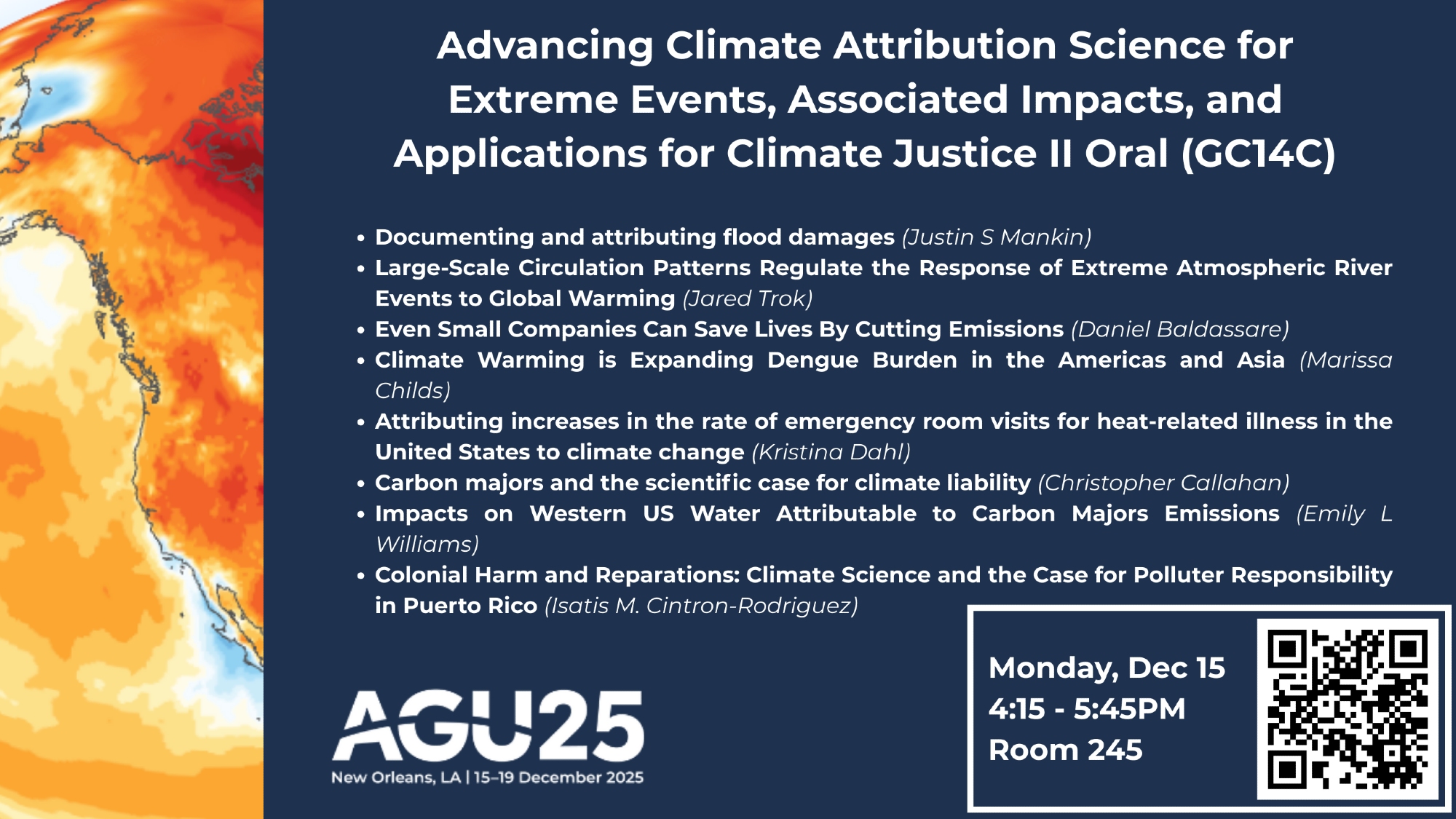 Advancing Climate Attribution Science for Extreme Events, Associated Impacts, and Applications for Climate Justice II Oral (GC14C)

• Documenting and attributing flood damages (Justin S Mankin)
• Large-Scale Circulation Patterns Regulate the Response of Extreme Atmospheric River Events to Global Warming (Jared Trok)
• Even Small Companies Can Save Lives By Cutting Emissions (Daniel Baldassare)
• Climate Warming is Expanding Dengue Burden in the Americas and Asia (Marissa Childs)
• Attributing increases in the rate of emergency room visits for heat-related illness in the United States to climate change (Kristina Dahl)
• Carbon majors and the scientific case for climate liability (Christopher Callahan)
• Impacts on Western US Water Attributable to Carbon Majors Emissions (Emily L Williams)
• Colonial Harm and Reparations: Climate Science and the Case for Polluter Responsibility in Puerto Rico (Isatis M. Cintron-Rodriguez)

AGU25
New Orleans, LA | 15–19 December 2025

Monday, Dec 15
4:15 - 5:45PM
Room 245